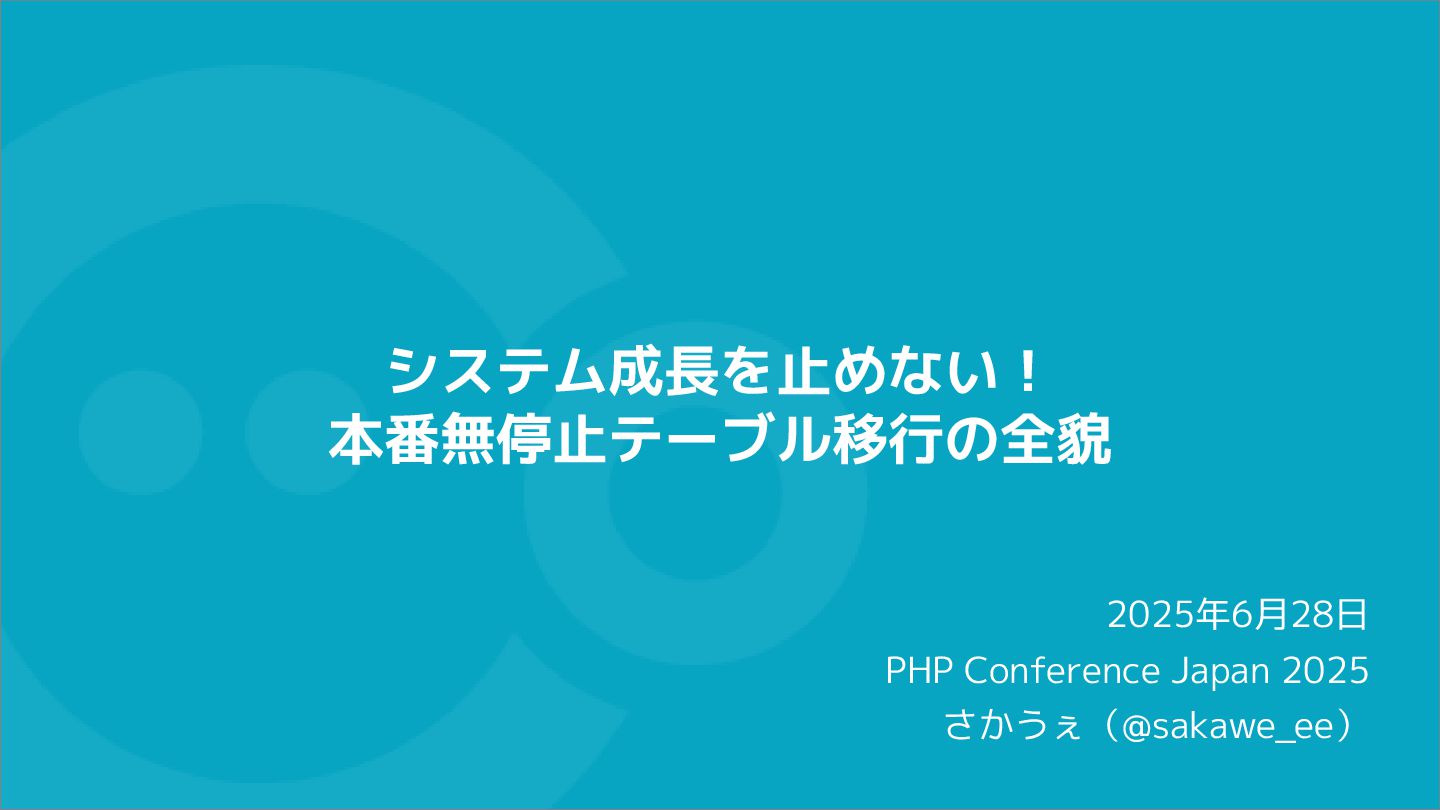 システム成長を止めない！
本番無停止テーブル移行の全貌

2025年6月28日
PHP Conference Japan 2025
さかうぇ（@sakawe_ee）